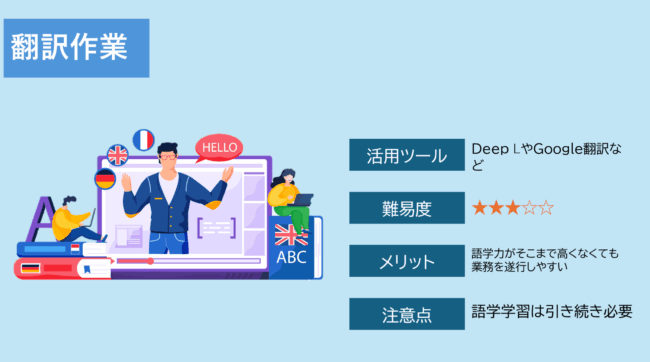 翻訳作業

HELLO

A

ABC

活用ツール

Deep LやGoogle翻訳など

難易度

★★★☆☆

メリット

語学力がそこまで高くなくても業務を遂行しやすい

注意点

語学学習は引き続き必要